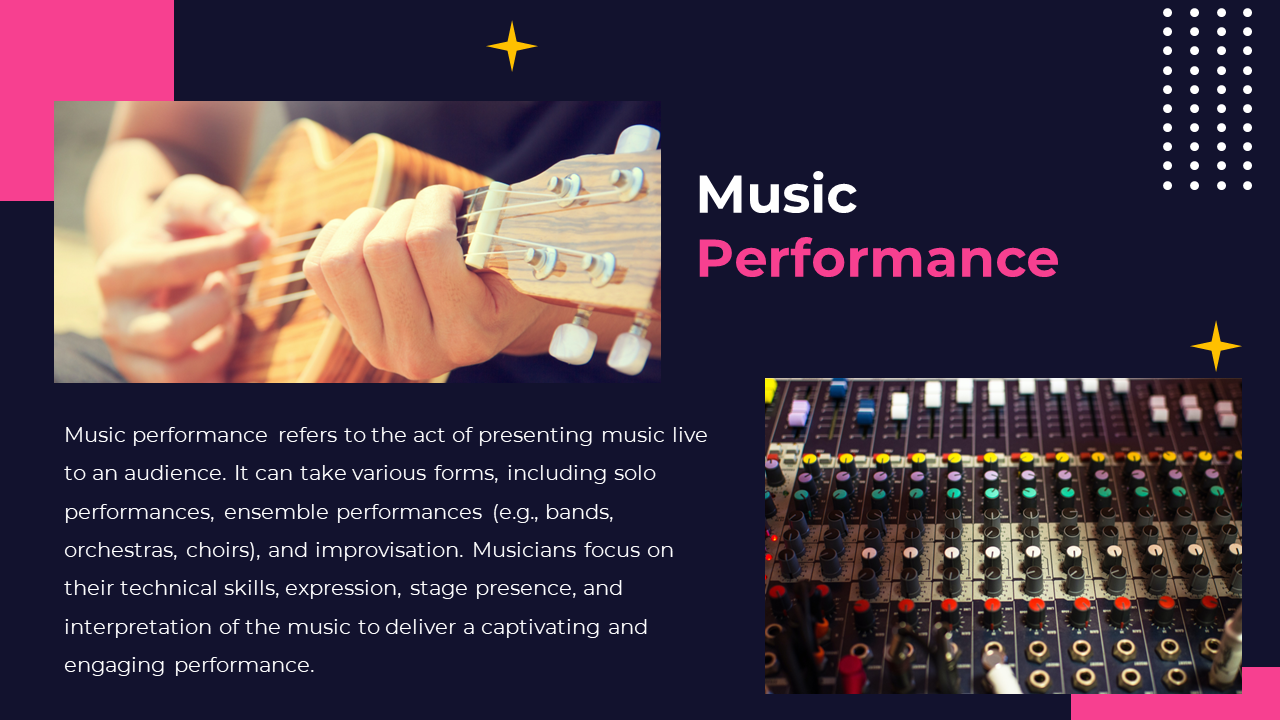 Music Performance

Music performance refers to the act of presenting music live to an audience. It can take various forms, including solo performances, ensemble performances (e.g., bands, orchestras, choirs), and improvisation. Musicians focus on their technical skills, expression, stage presence, and interpretation of the music to deliver a captivating and engaging performance.